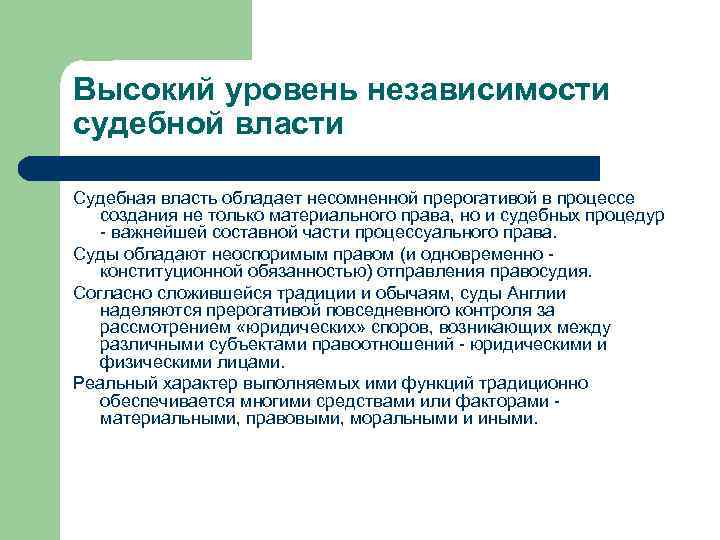 Высокий уровень независимости судебной власти

Судебная власть обладает несомненной прерогативой в процессе создания не только материального права, но и судебных процедур - важнейшей составной части процессуального права.

Суды обладают неоспоримым правом (и одновременно - конституционной обязанностью) отправления правосудия.

Согласно сложившейся традиции и обычаям, суды Англии наделяются прерогативой повседневного контроля за рассмотрением «юридических» споров, возникающих между различными субъектами правоотношений - юридическими и физическими лицами.

Реальный характер выполняемых ими функций традиционно обеспечивается многими средствами или факторами - материальными, правовыми, моральными и иными.